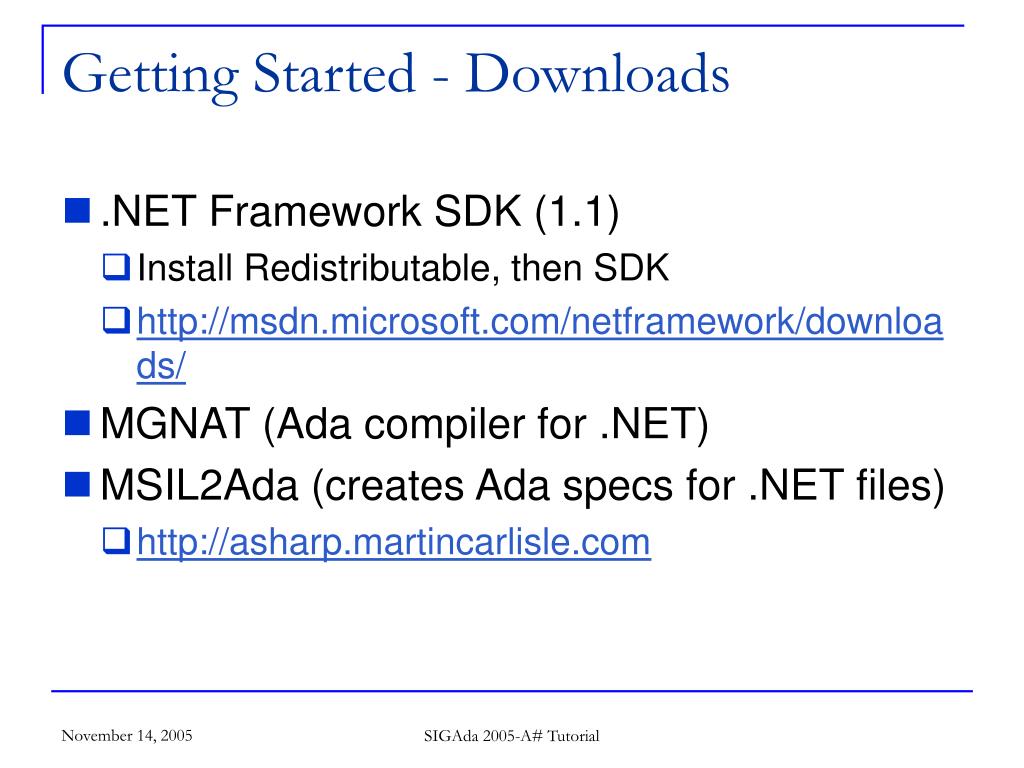 Getting Started - Downloads

.NET Framework SDK (1.1)

Install Redistributable, then SDK

http://msdn.microsoft.com/netframework/downloads/

MGNAT (Ada compiler for .NET)

MSIL2Ada (creates Ada specs for .NET files)

http://asharp.martincarlisle.com

November 14, 2005

SIGAda 2005-A# Tutorial